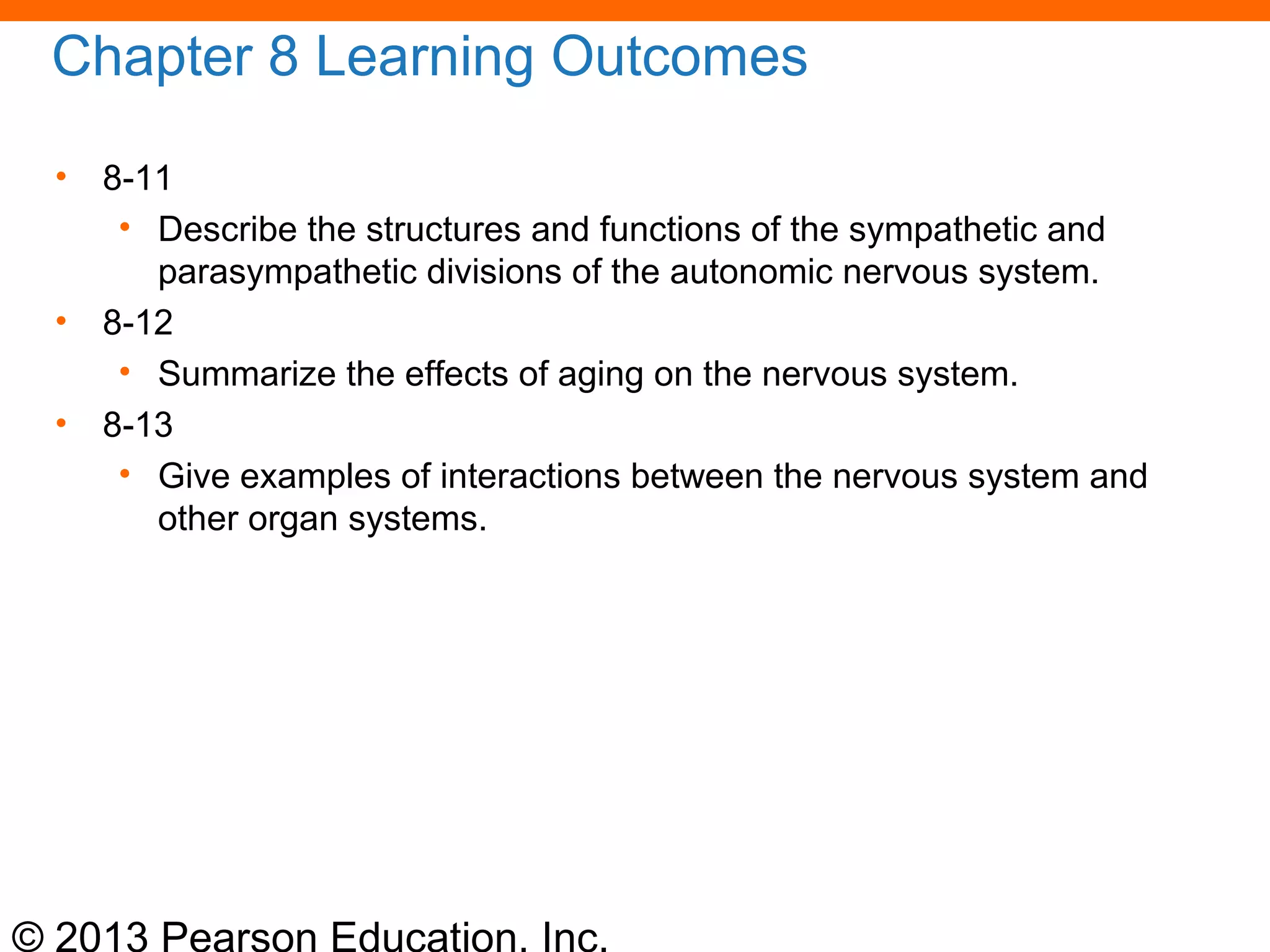 Chapter 8 Learning Outcomes

• 8-11
  • Describe the structures and functions of the sympathetic and parasympathetic divisions of the autonomic nervous system.
• 8-12
  • Summarize the effects of aging on the nervous system.
• 8-13
  • Give examples of interactions between the nervous system and other organ systems.

© 2013 Pearson Education, Inc.